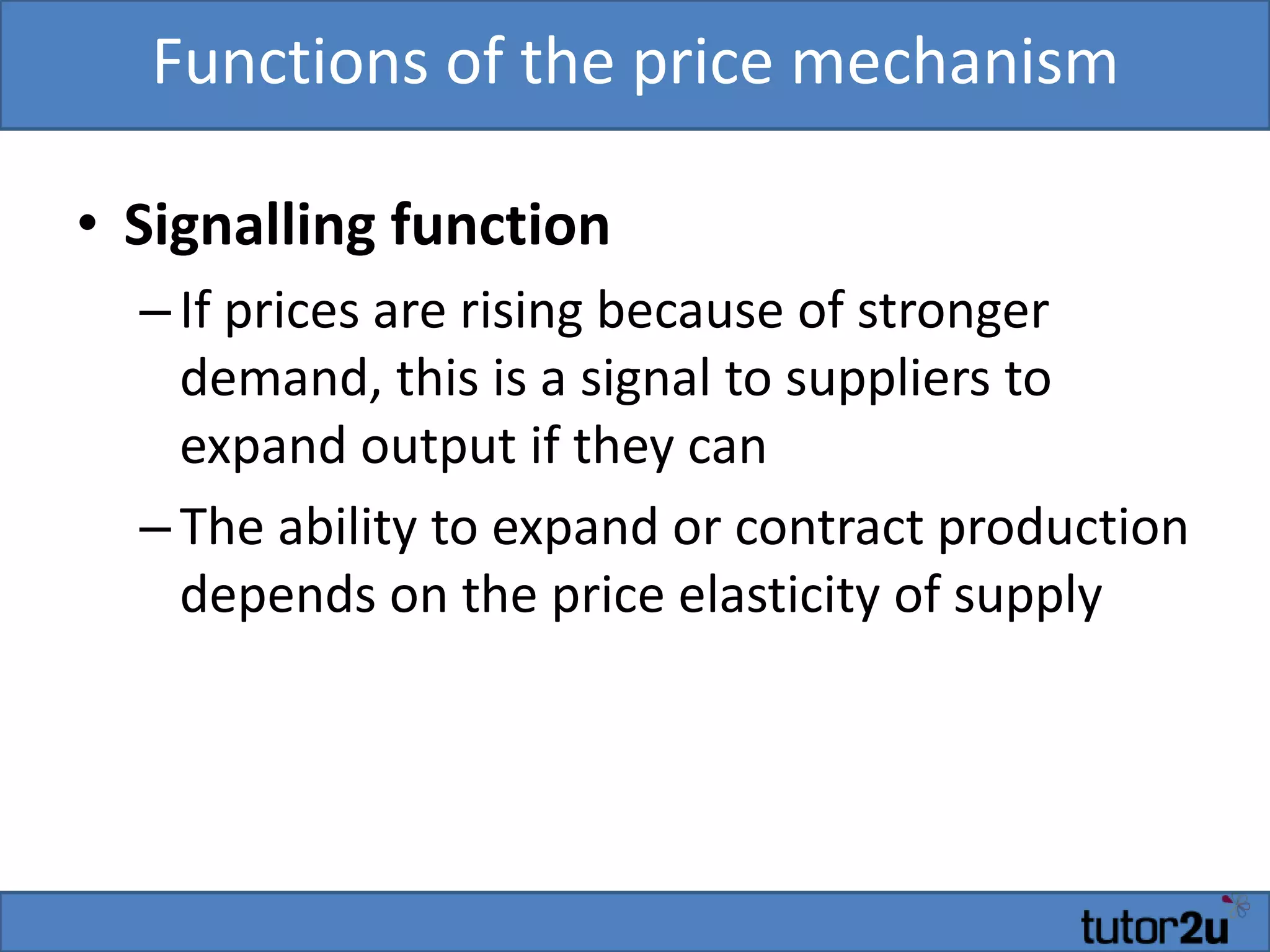 Functions of the price mechanism

• Signalling function

– If prices are rising because of stronger demand, this is a signal to suppliers to expand output if they can

– The ability to expand or contract production depends on the price elasticity of supply

tutor2u